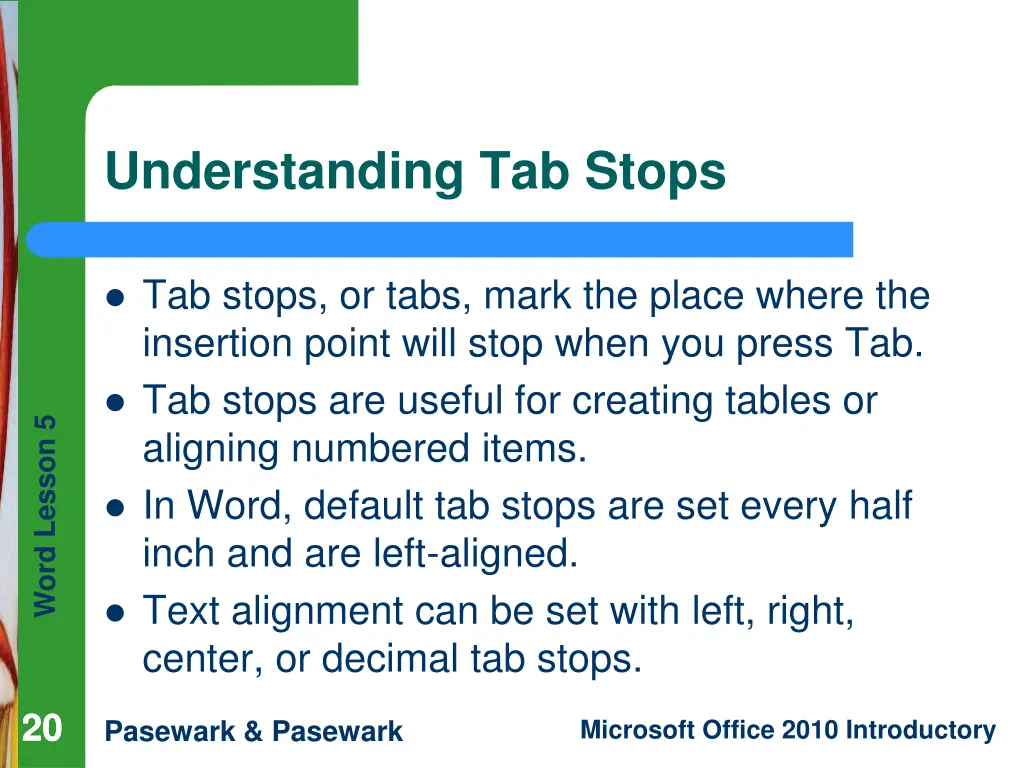 Understanding Tab Stops

- Tab stops, or tabs, mark the place where the insertion point will stop when you press Tab.
- Tab stops are useful for creating tables or aligning numbered items.
- In Word, default tab stops are set every half inch and are left-aligned.
- Text alignment can be set with left, right, center, or decimal tab stops.

Word Lesson 5

20

Pasewark & Pasewark

Microsoft Office 2010 Introductory